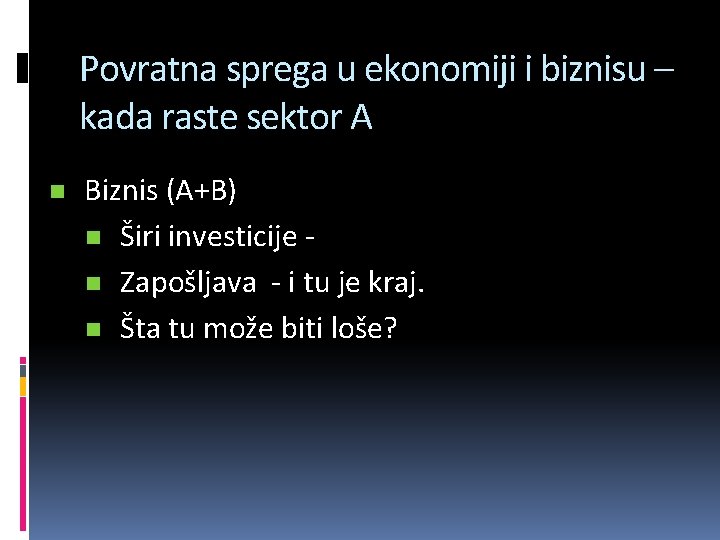 Povratna sprega u ekonomiji i biznisu – kada raste sektor A

Biznis (A+B)

Širi investicije -

Zapošljava - i tu je kraj.

Šta tu može biti loše?